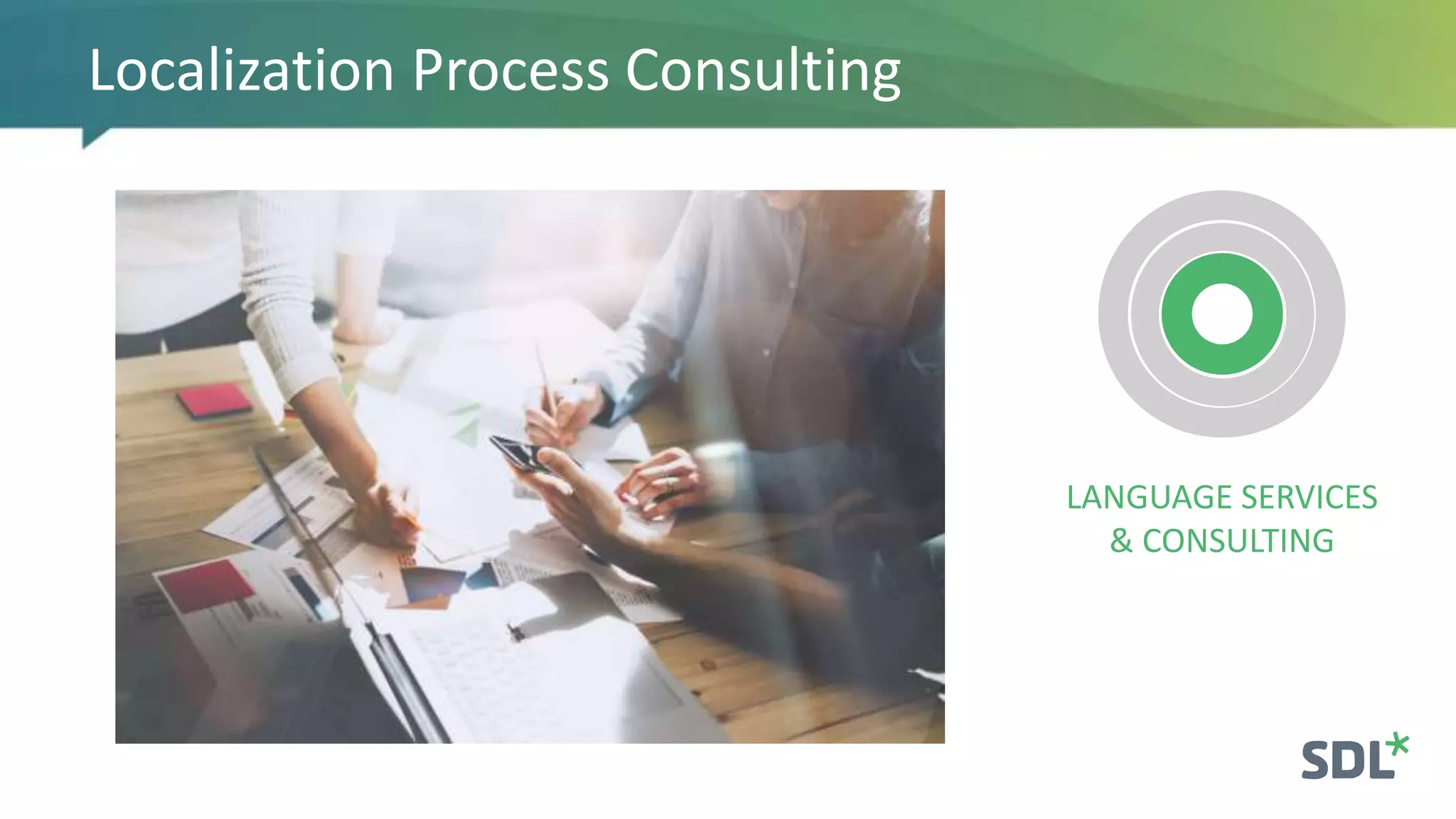 Localization Process Consulting

LANGUAGE SERVICES & CONSULTING

SDL*